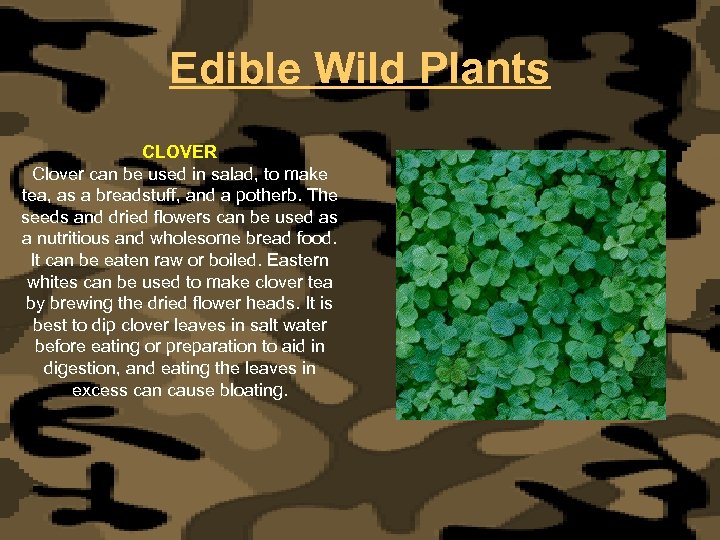 Edible Wild Plants

CLOVER

Clover can be used in salad, to make tea, as a breadstuff, and a potherb. The seeds and dried flowers can be used as a nutritious and wholesome bread food. It can be eaten raw or boiled. Eastern whites can be used to make clover tea by brewing the dried flower heads. It is best to dip clover leaves in salt water before eating or preparation to aid in digestion, and eating the leaves in excess can cause bloating.